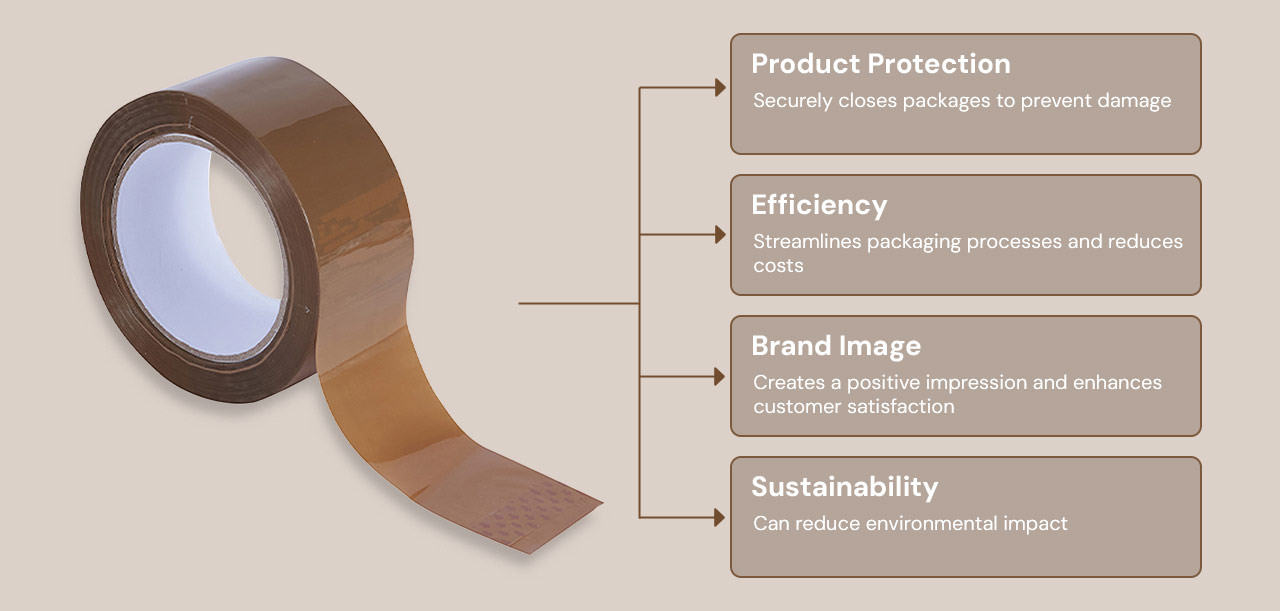 Product Protection
Securely closes packages to prevent damage

Efficiency
Streamlines packaging processes and reduces costs

Brand Image
Creates a positive impression and enhances customer satisfaction

Sustainability
Can reduce environmental impact